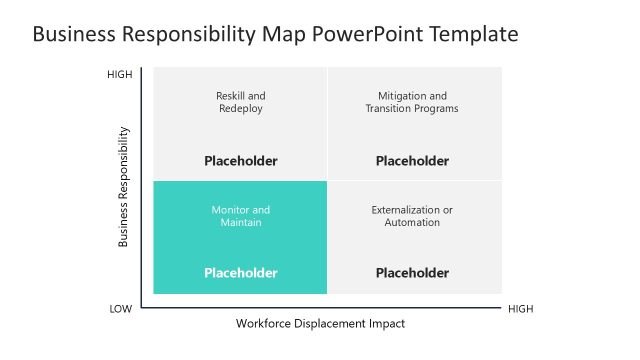 Business Responsibility Map PowerPoint Template

HIGH

Business Responsibility

Reskill and Redeploy

Placeholder

Mitigation and Transition Programs

Placeholder

Monitor and Maintain

Placeholder

Externalization or Automation

Placeholder

LOW

HIGH

Workforce Displacement Impact